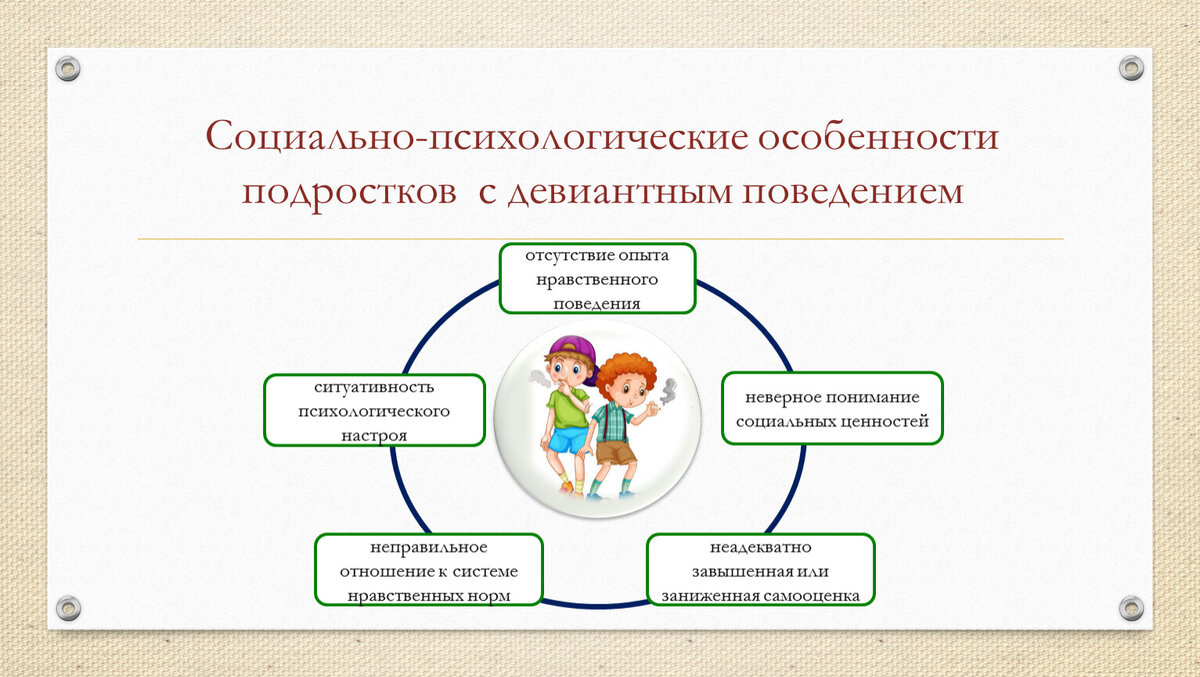 Социально-психологические особенности подростков с девиантным поведением

отсутствие опыта нравственного поведения

неверное понимание социальных ценностей

неадекватно завышенная или заниженная самооценка

неправильное отношение к системе нравственных норм

ситуативность психологического настроя